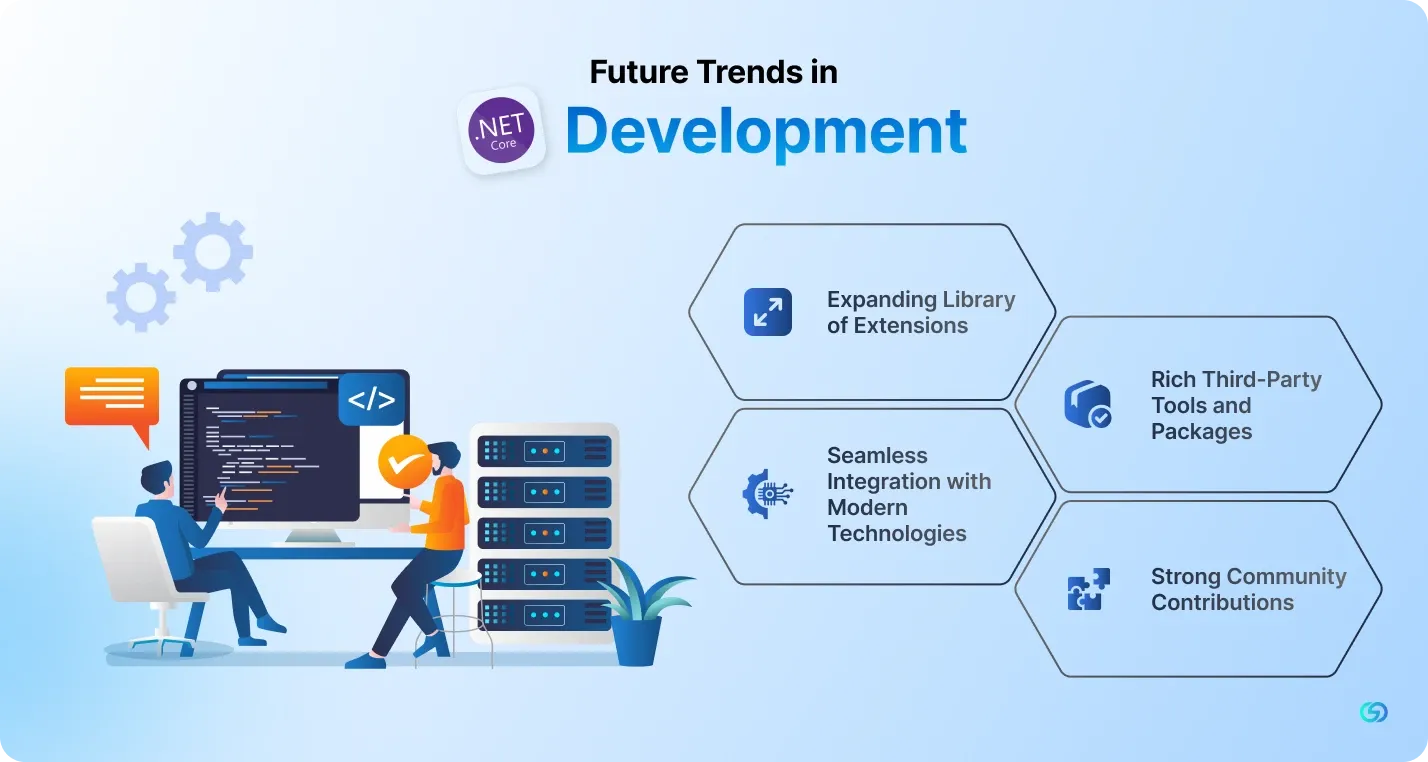 Future Trends in

.NET Core

Development

</>

Expanding Library of Extensions

Rich Third-Party Tools and Packages

Seamless Integration with Modern Technologies

Strong Community Contributions